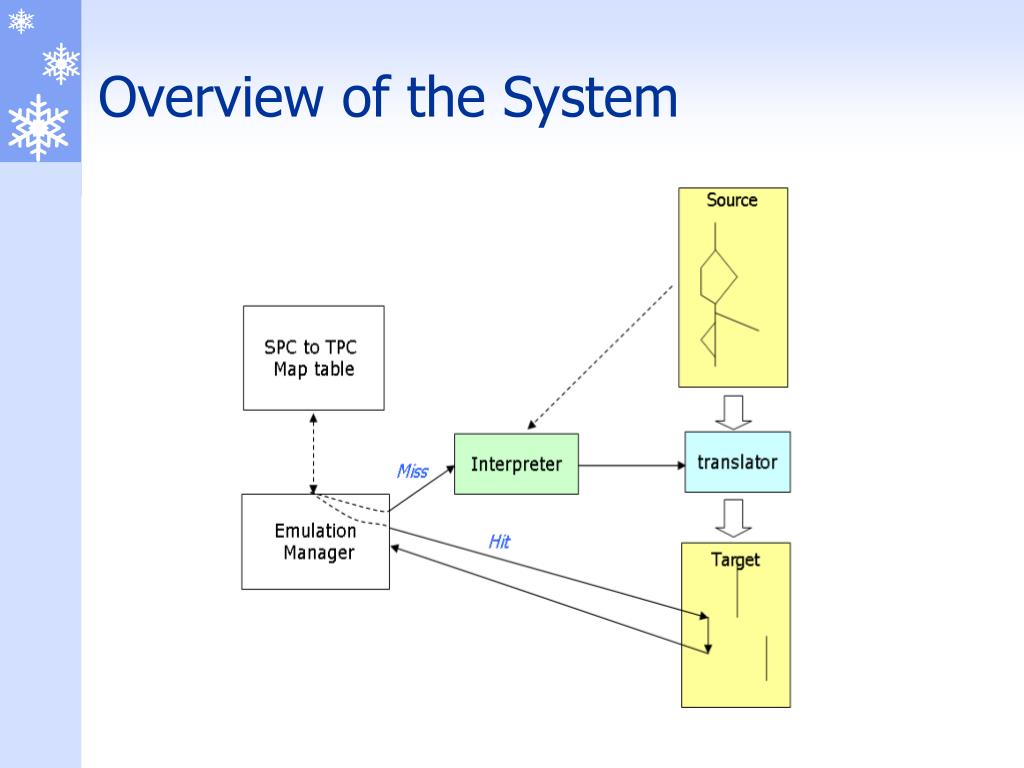 Overview of the System

Source

SPC to TPC Map table

Miss

Interpreter

translator

Emulation Manager

Hit

Target